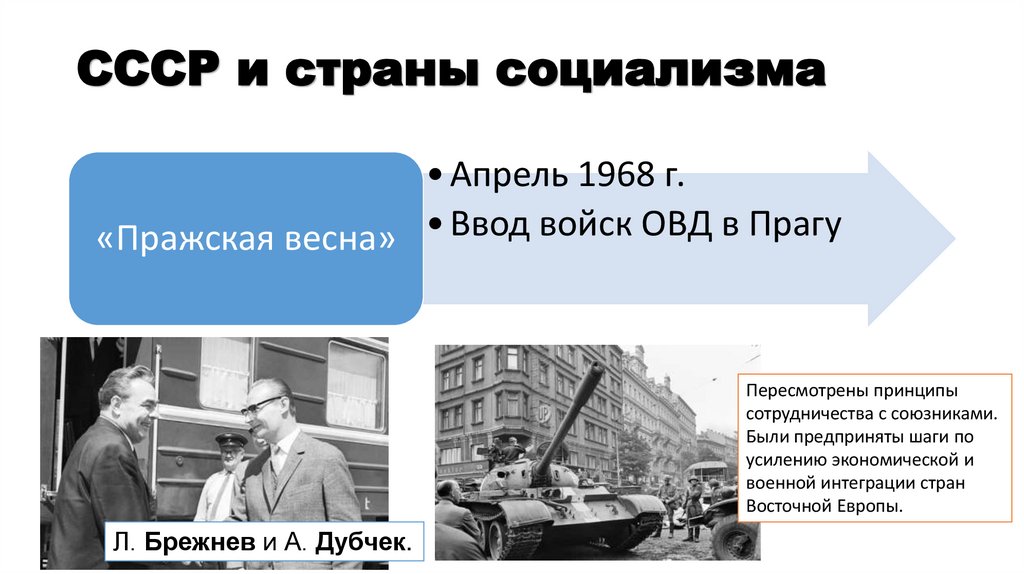 СССР и страны социализма

«Пражская весна»

• Апрель 1968 г.
• Ввод войск ОВД в Прагу

Л. Брежнев и А. Дубчек.

Пересмотрены принципы сотрудничества с союзниками. Были предприняты шаги по усилению экономической и военной интеграции стран Восточной Европы.